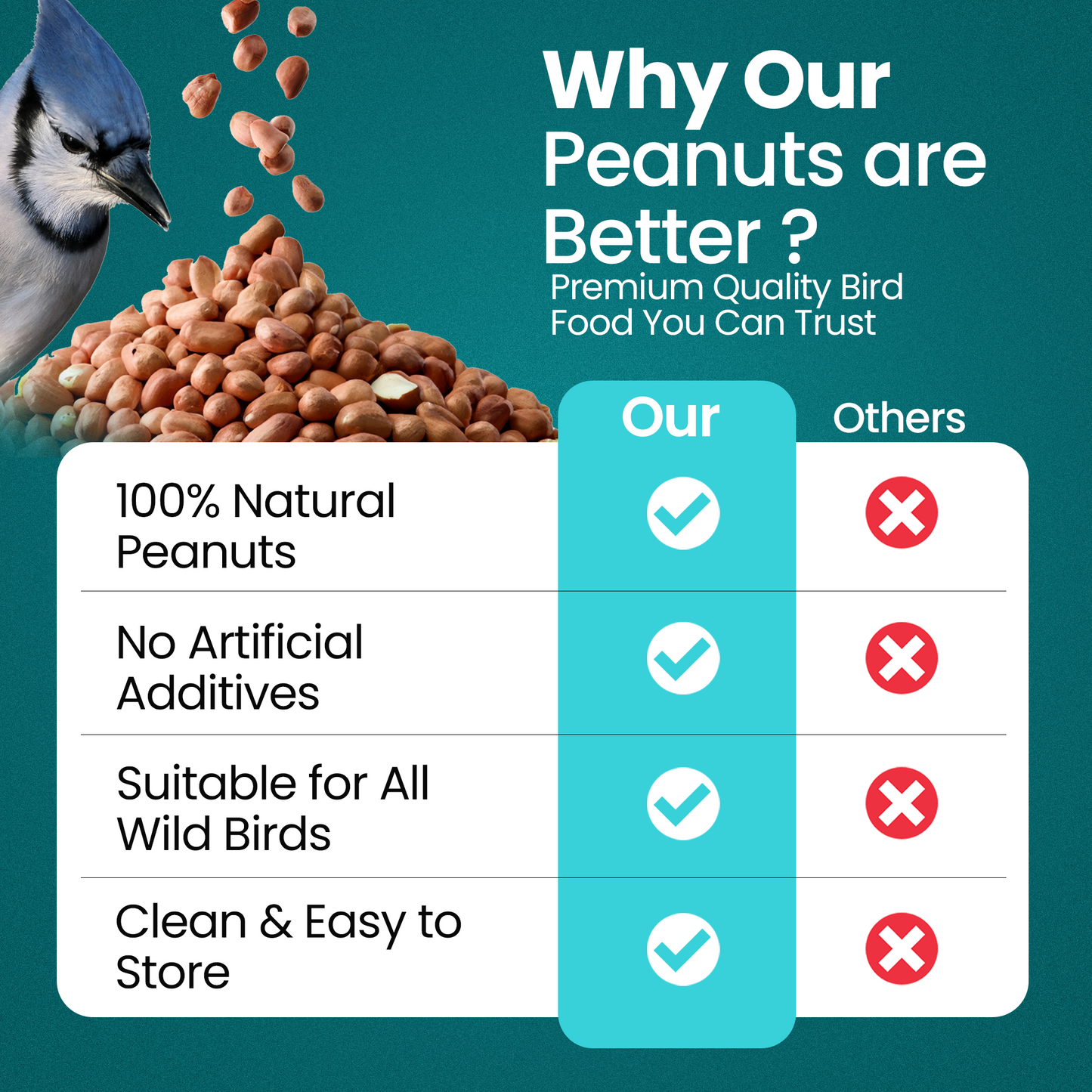 Why Our Peanuts are Better ?

Premium Quality Bird Food You Can Trust

| | Our | Others |
|---|---|---|
| 100% Natural Peanuts | ✓ | ✗ |
| No Artificial Additives | ✓ | ✗ |
| Suitable for All Wild Birds | ✓ | ✗ |
| Clean & Easy to Store | ✓ | ✗ |